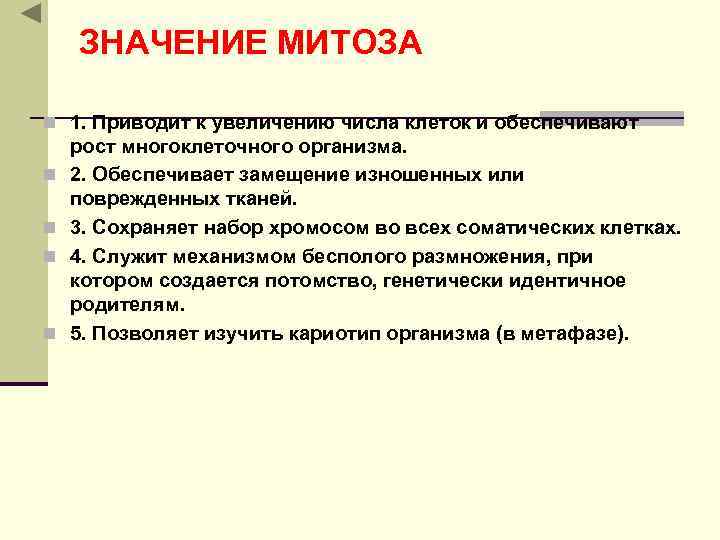 ЗНАЧЕНИЕ МИТОЗА

1. Приводит к увеличению числа клеток и обеспечивают рост многоклеточного организма.

2. Обеспечивает замещение изношенных или поврежденных тканей.

3. Сохраняет набор хромосом во всех соматических клетках.

4. Служит механизмом бесполого размножения, при котором создается потомство, генетически идентичное родителям.

5. Позволяет изучить кариотип организма (в метафазе).